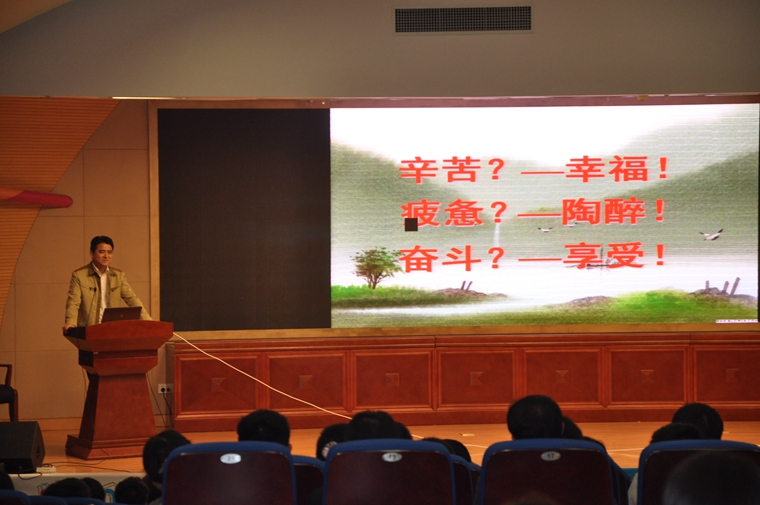 辛苦？—幸福！
疲惫？—陶醉！
奋斗？—享受！